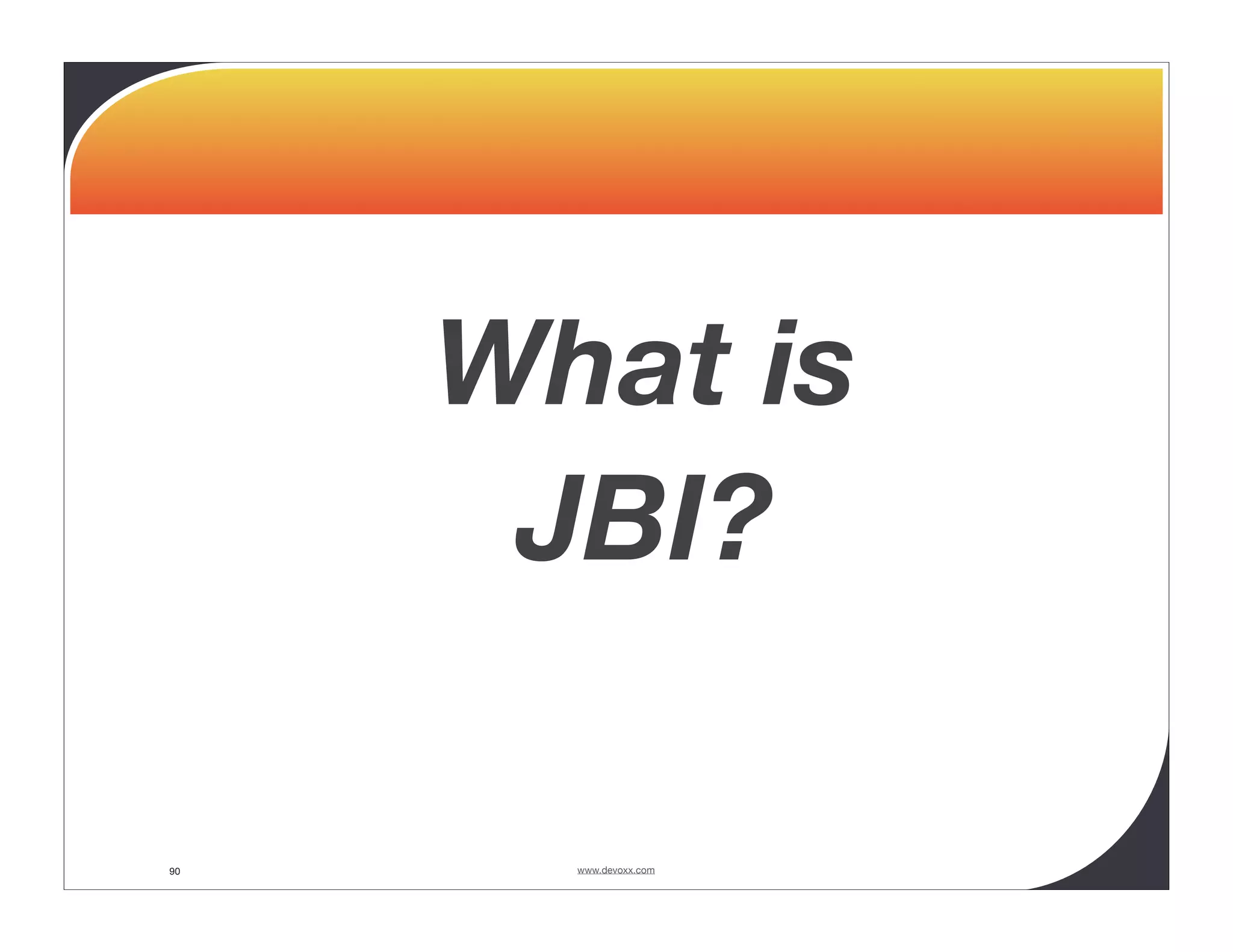 What is JBI?

90

www.devoxx.com